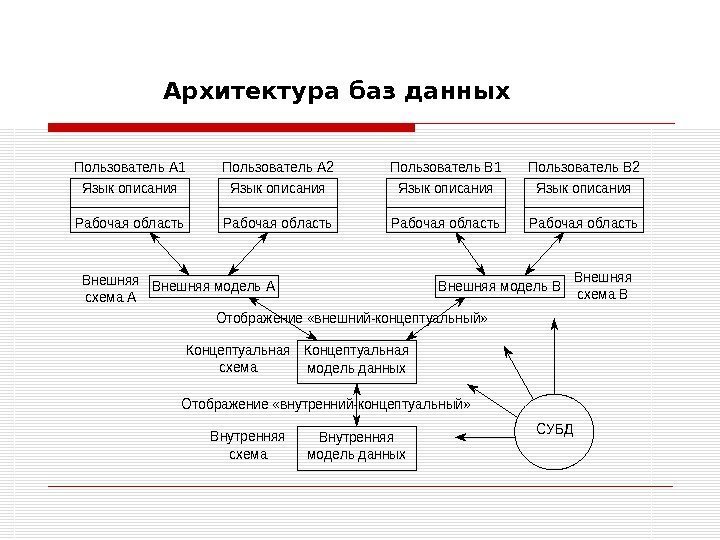 Архитектура баз данных

Пользователь А1
Язык описания
Рабочая область

Пользователь А2
Язык описания
Рабочая область

Пользователь В1
Язык описания
Рабочая область

Пользователь В2
Язык описания
Рабочая область

Внешняя схема А
Внешняя модель А

Внешняя модель В
Внешняя схема В

Отображение «внешний-концептуальный»

Концептуальная схема
Концептуальная модель данных

Отображение «внутренний-концептуальный»

Внутренняя схема
Внутренняя модель данных

СУБД